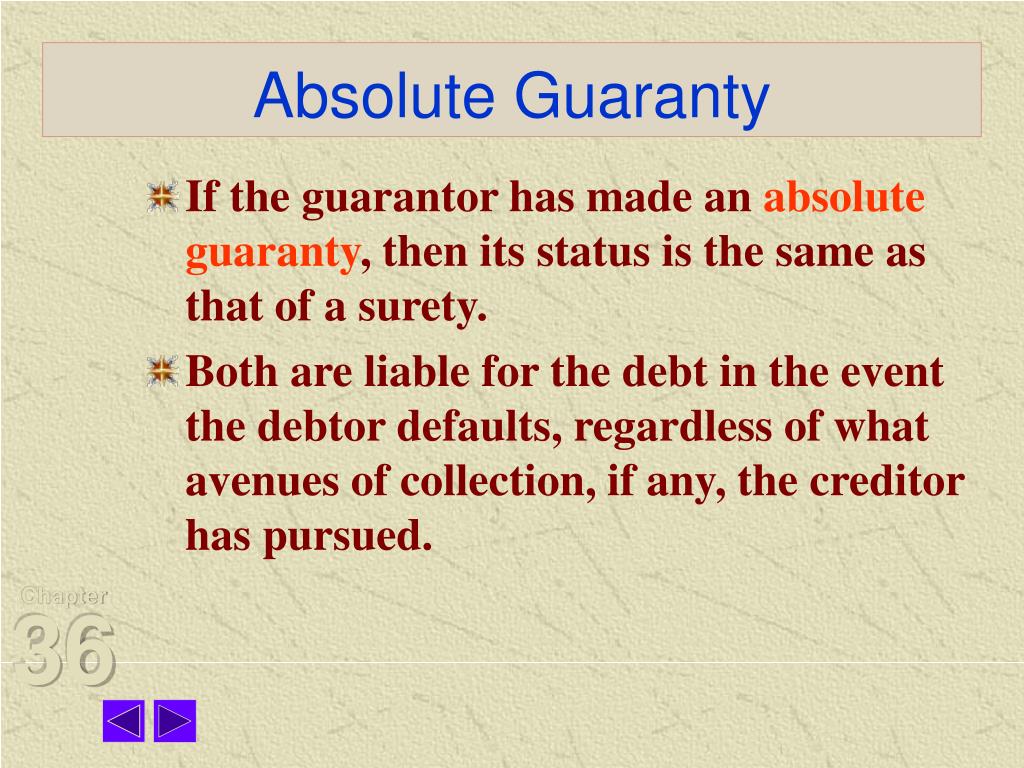 Absolute Guaranty

If the guarantor has made an absolute guaranty, then its status is the same as that of a surety.

Both are liable for the debt in the event the debtor defaults, regardless of what avenues of collection, if any, the creditor has pursued.

Chapter
36